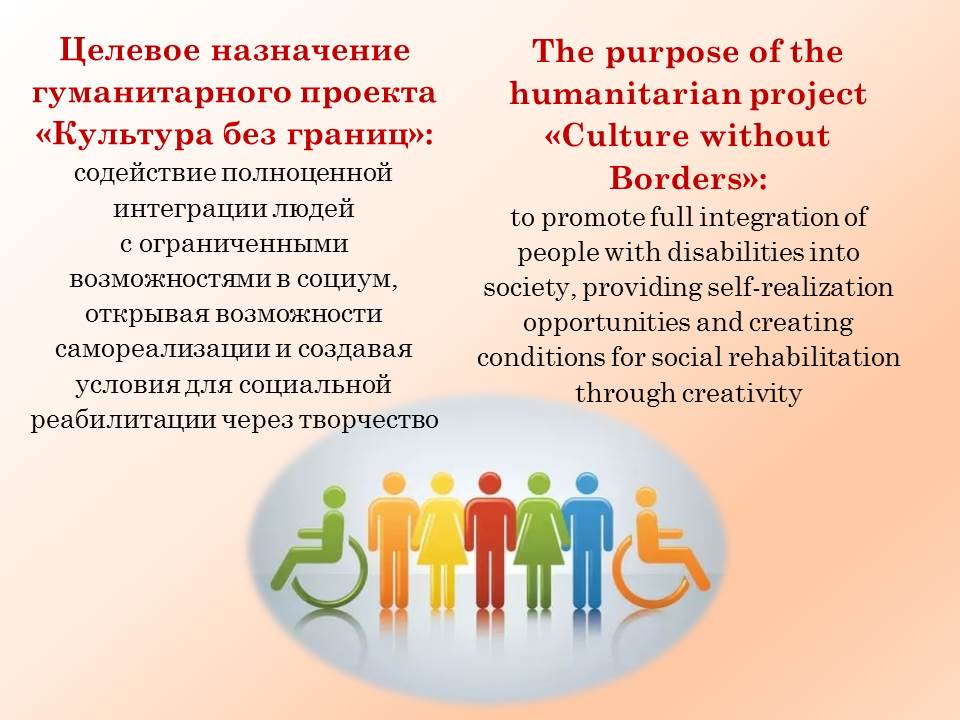 Целевое назначение гуманитарного проекта «Культура без границ»:
содействие полноценной интеграции людей с ограниченными возможностями в социум, открывая возможности самореализации и создавая условия для социальной реабилитации через творчество

The purpose of the humanitarian project «Culture without Borders»:
to promote full integration of people with disabilities into society, providing self-realization opportunities and creating conditions for social rehabilitation through creativity